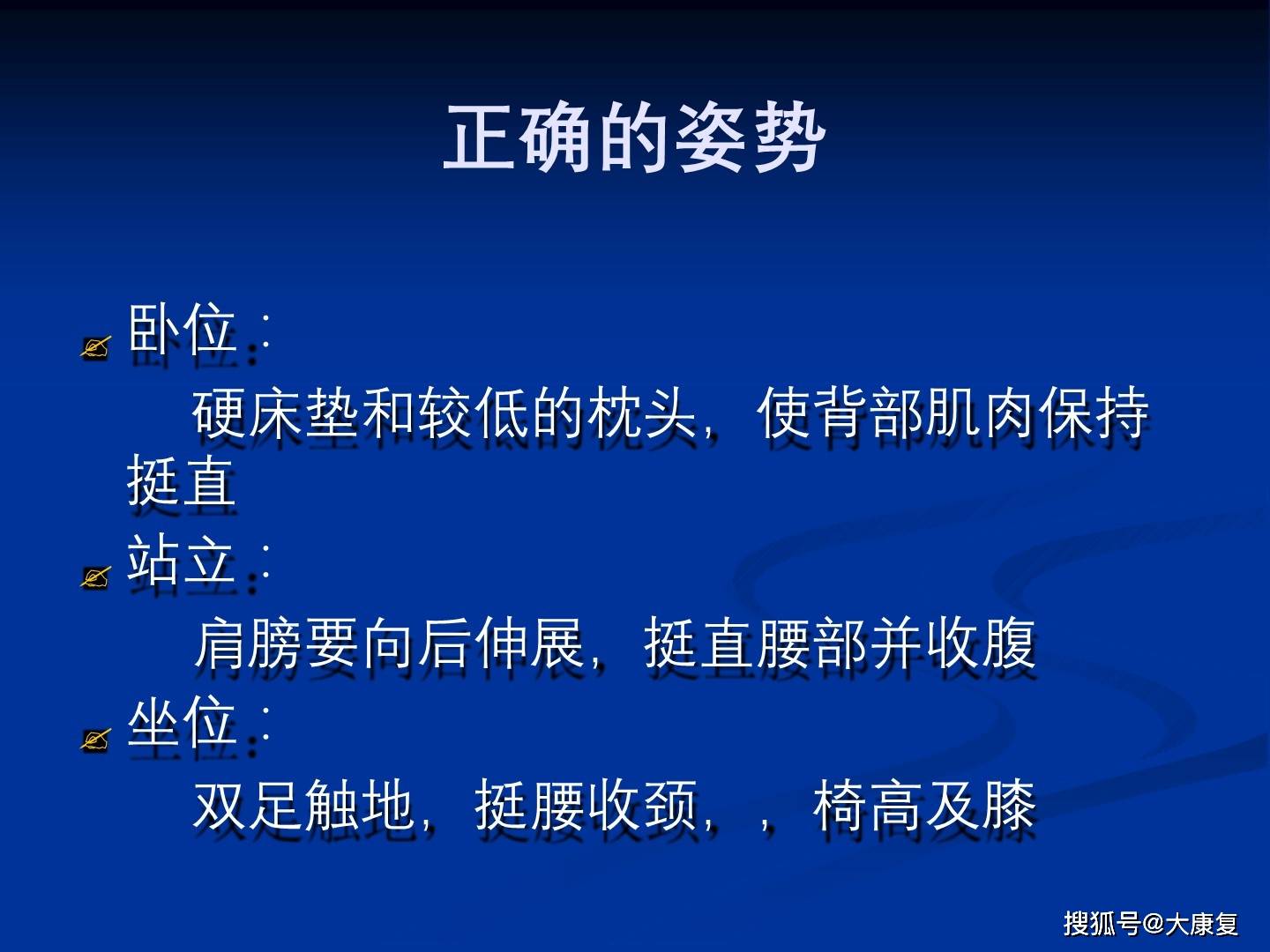 正确的姿势

卧位：

硬床垫和较低的枕头，使背部肌肉保持挺直

站立：

肩膀要向后伸展，挺直腰部并收腹

坐位：

双足触地，挺腰收颈，，椅高及膝

搜狐号@大康复